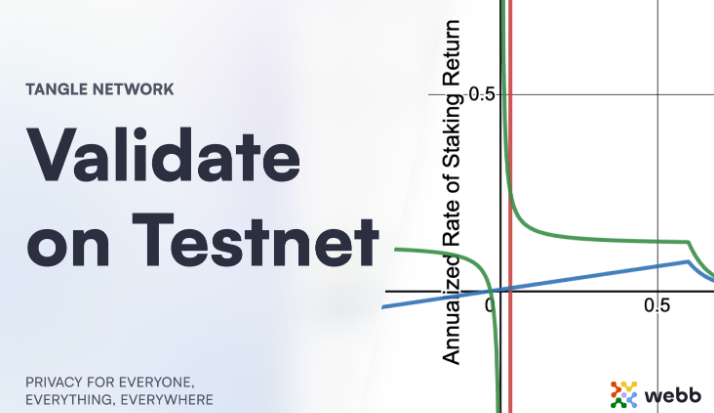 TANGLE NETWORK

Validate on Testnet

PRIVACY FOR EVERYONE, EVERYTHING, EVERYWHERE

Annualized Rate of Staking Return

0.5

0

0.5

webb